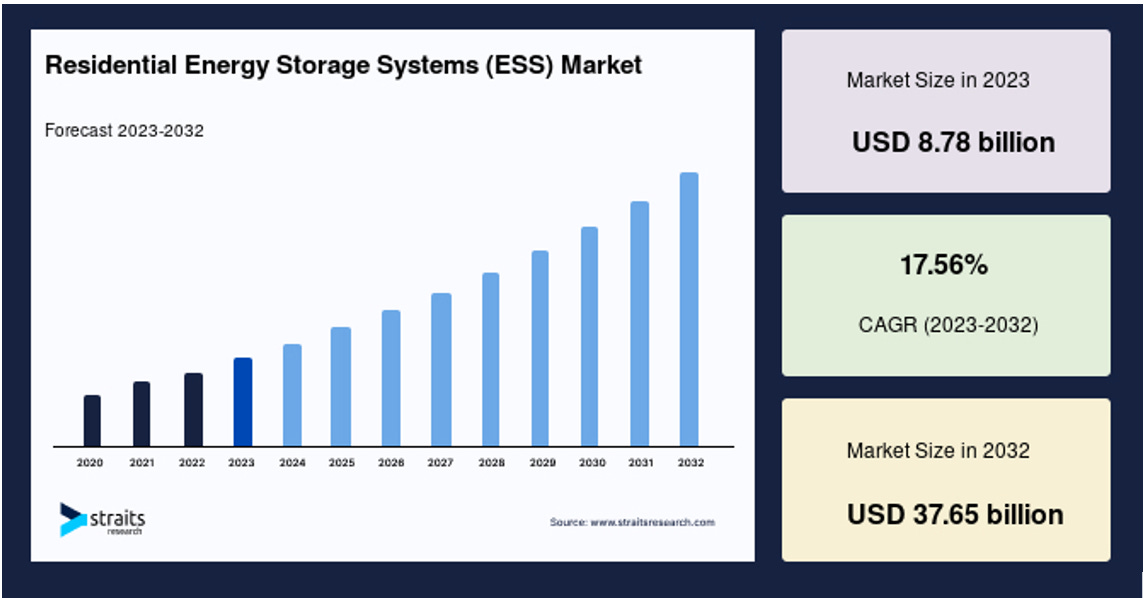 Residential Energy Storage Systems (ESS) Market

Forecast 2023-2032

2020 2021 2022 2023 2024 2025 2026 2027 2028 2029 2030 2031 2032

straits research

Source: www.straitsresearch.com

Market Size in 2023

USD 8.78 billion

17.56%

CAGR (2023-2032)

Market Size in 2032

USD 37.65 billion